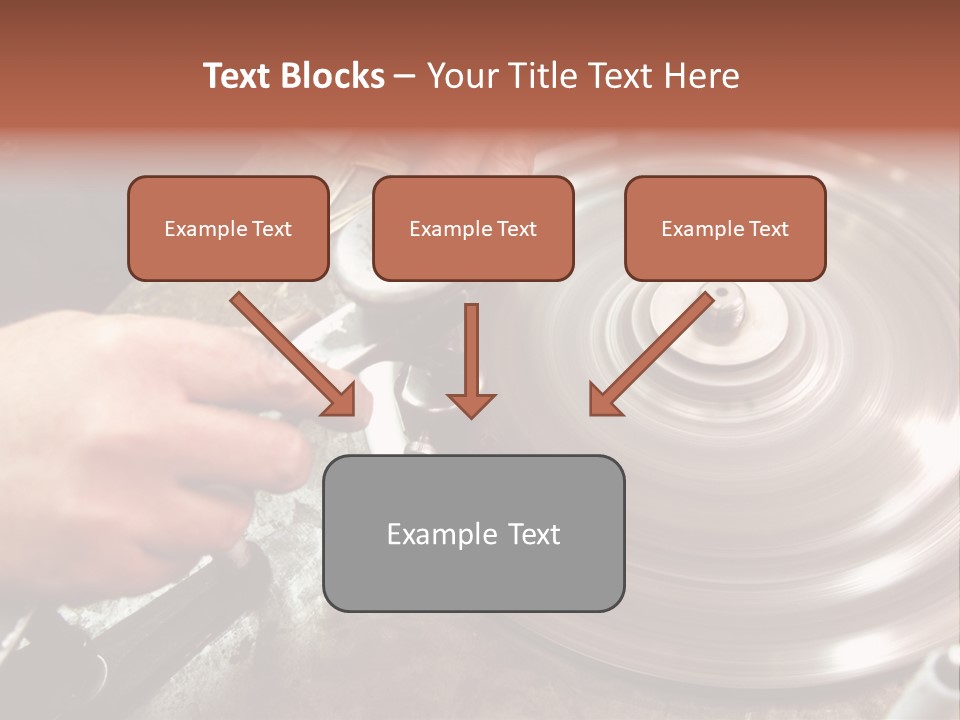 Text Blocks – Your Title Text Here

Example Text

Example Text

Example Text

Example Text